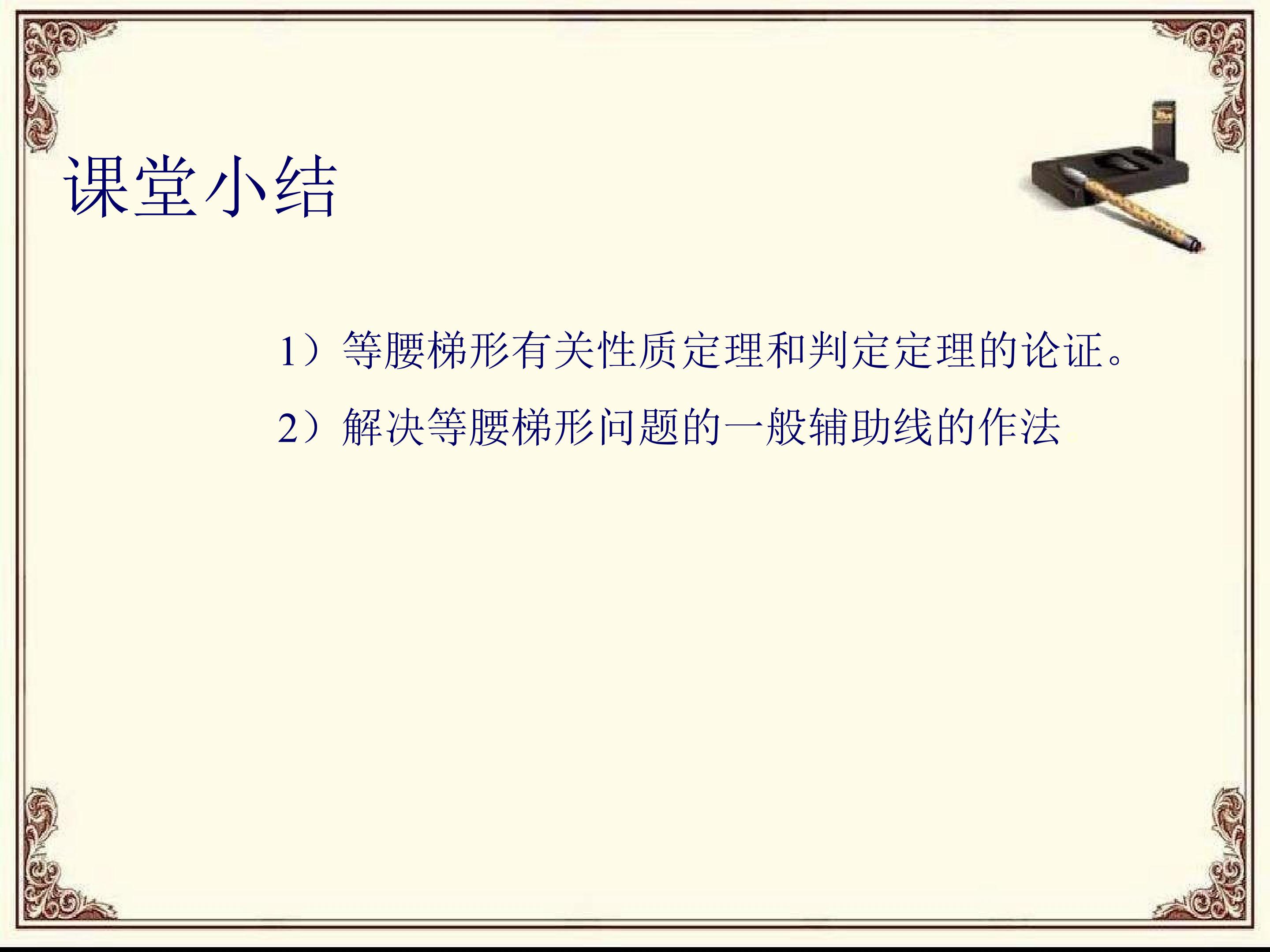 课堂小结

1）等腰梯形有关性质定理和判定定理的论证。

2）解决等腰梯形问题的一般辅助线的作法